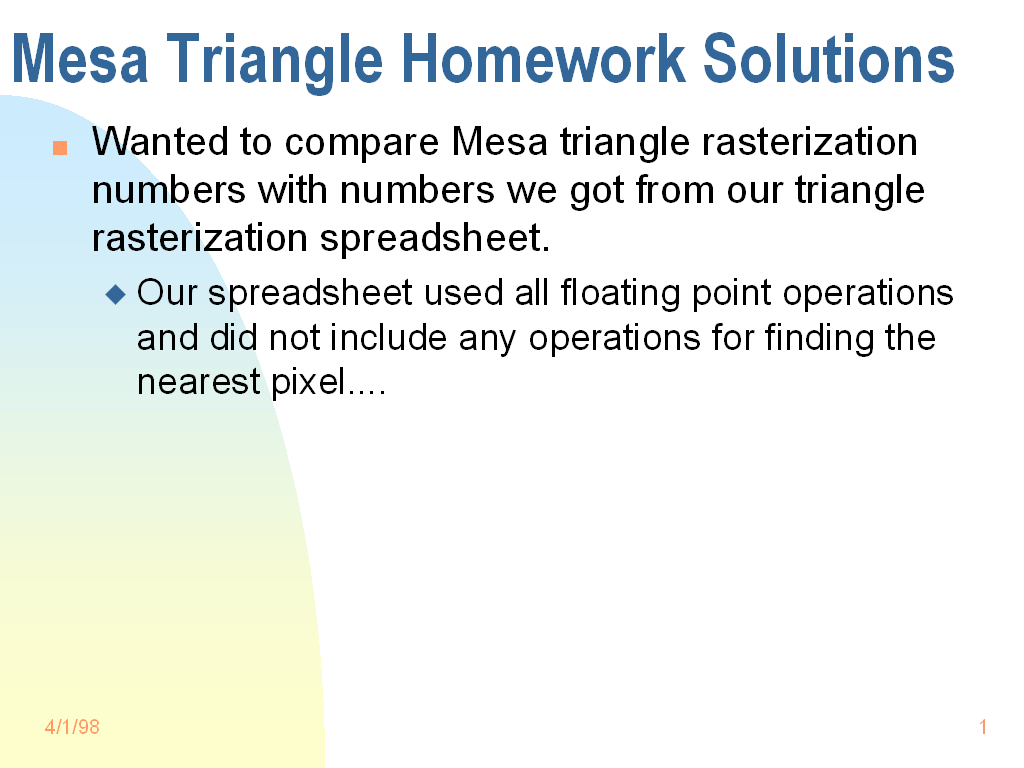 Mesa Triangle Homework Solutions

Wanted to compare Mesa triangle rasterization numbers with numbers we got from our triangle rasterization spreadsheet.

Our spreadsheet used all floating point operations and did not include any operations for finding the nearest pixel....

4/1/98

1